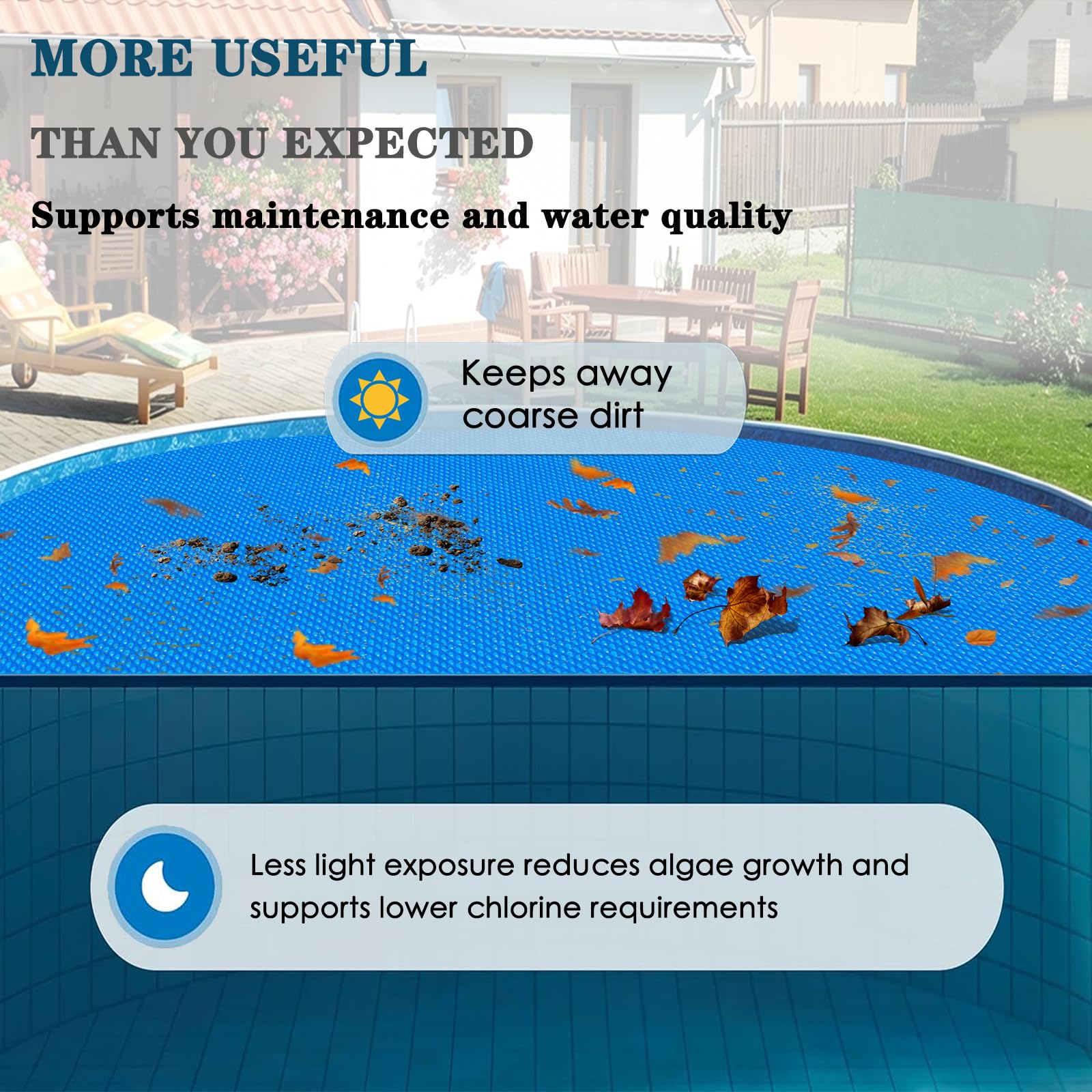 MORE USEFUL

THAN YOU EXPECTED

Supports maintenance and water quality

Keeps away coarse dirt

Less light exposure reduces algae growth and supports lower chlorine requirements